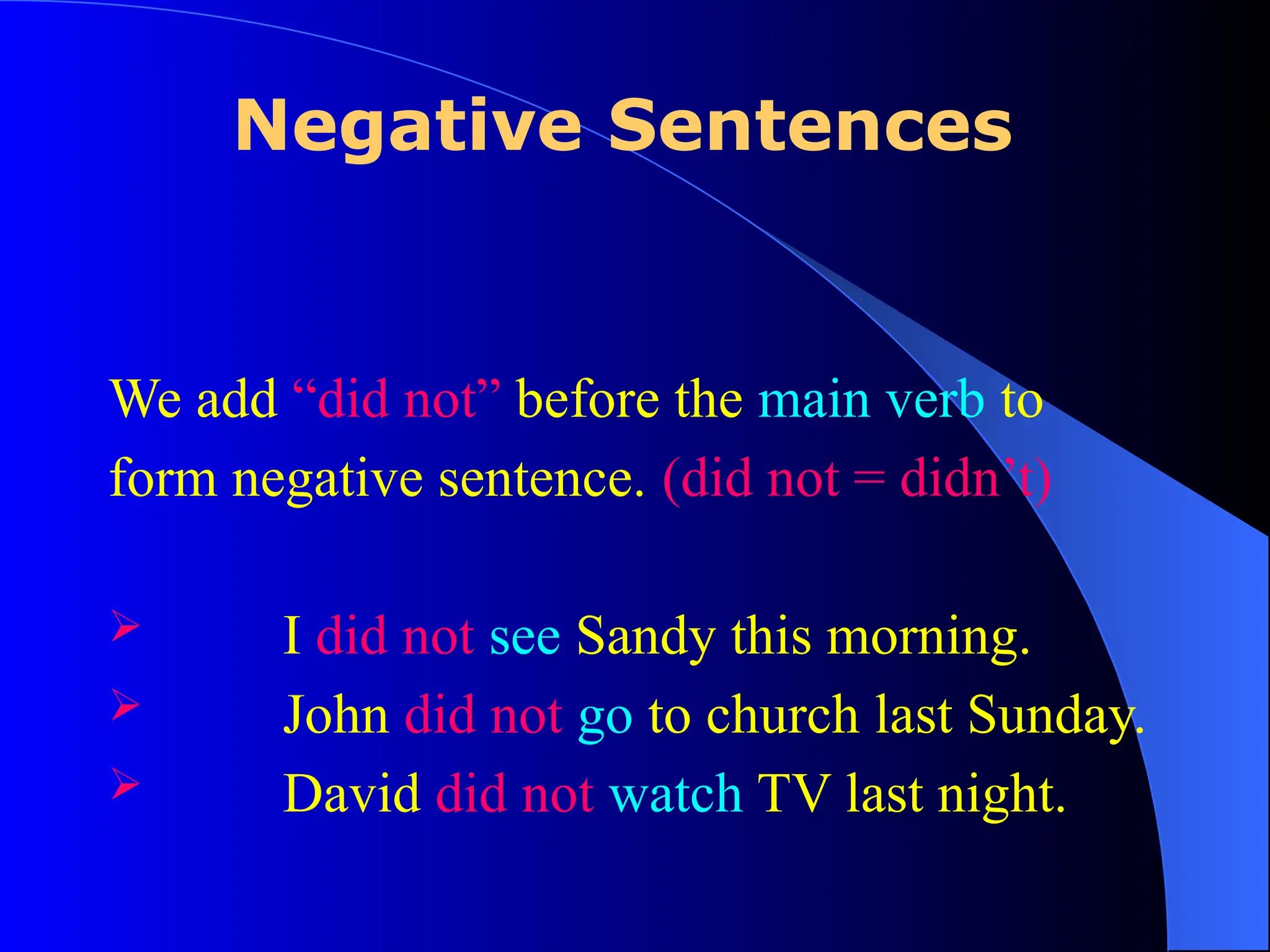 Negative Sentences

We add “did not” before the main verb to form negative sentence. (did not = didn’t)

➢ I did not see Sandy this morning.
➢ John did not go to church last Sunday.
➢ David did not watch TV last night.